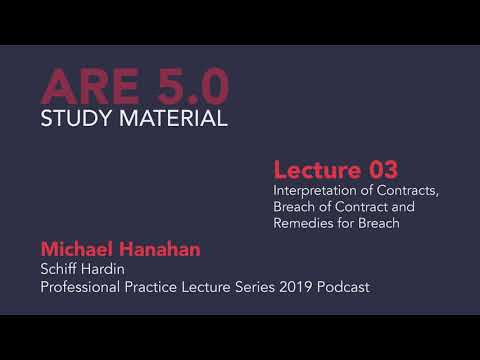 ARE 5.0
STUDY MATERIAL

Lecture 03
Interpretation of Contracts, Breach of Contract and Remedies for Breach

Michael Hanahan
Schiff Hardin
Professional Practice Lecture Series 2019 Podcast